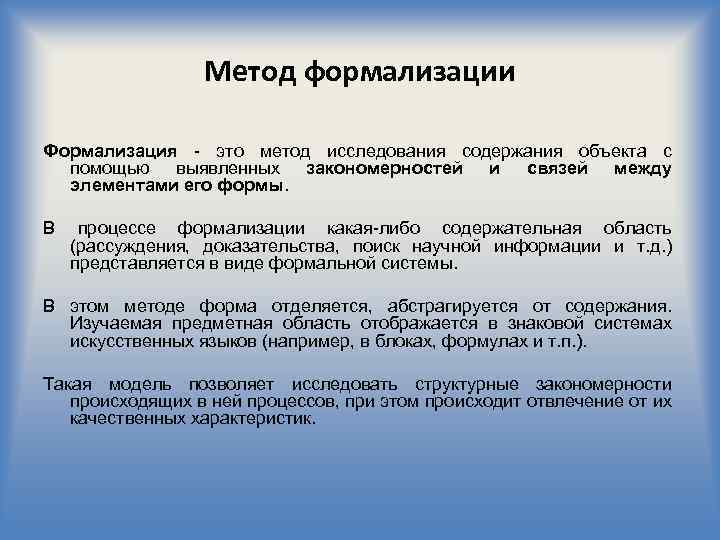 Метод формализации

Формализация - это метод исследования содержания объекта с помощью выявленных закономерностей и связей между элементами его формы.

В процессе формализации какая-либо содержательная область (рассуждения, доказательства, поиск научной информации и т.д.) представляется в виде формальной системы.

В этом методе форма отделяется, абстрагируется от содержания. Изучаемая предметная область отображается в знаковой системах искусственных языков (например, в блоках, формулах и т.п.).

Такая модель позволяет исследовать структурные закономерности происходящих в ней процессов, при этом происходит отвлечение от их качественных характеристик.